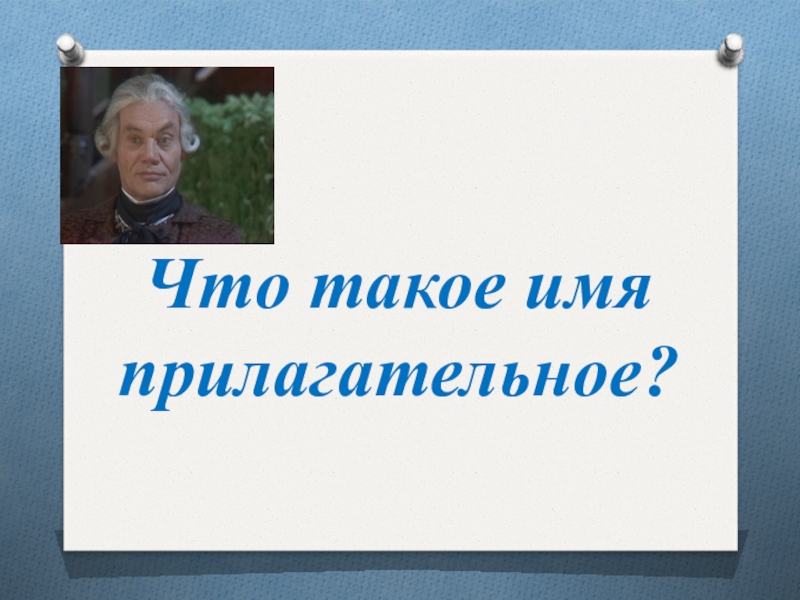 Что такое имя прилагательное?